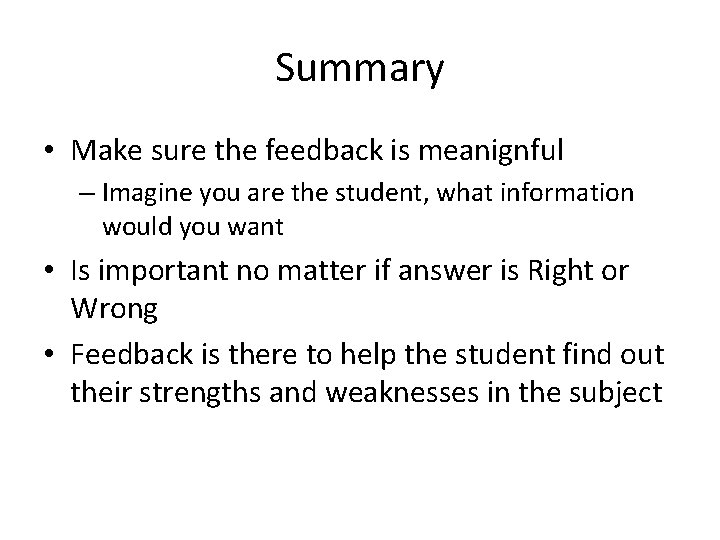 Summary

• Make sure the feedback is meanignful
  – Imagine you are the student, what information would you want
• Is important no matter if answer is Right or Wrong
• Feedback is there to help the student find out their strengths and weaknesses in the subject